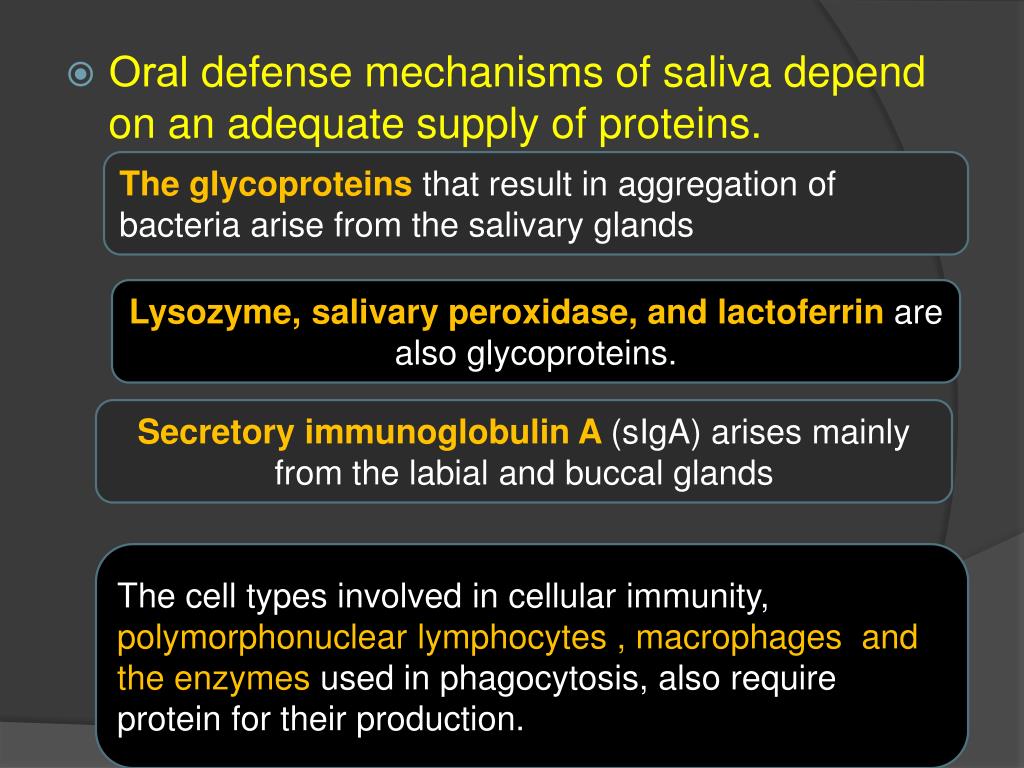 Oral defense mechanisms of saliva depend on an adequate supply of proteins.

The glycoproteins that result in aggregation of bacteria arise from the salivary glands

Lysozyme, salivary peroxidase, and lactoferrin are also glycoproteins.

Secretory immunoglobulin A (sIgA) arises mainly from the labial and buccal glands

The cell types involved in cellular immunity, polymorphonuclear lymphocytes , macrophages and the enzymes used in phagocytosis, also require protein for their production.